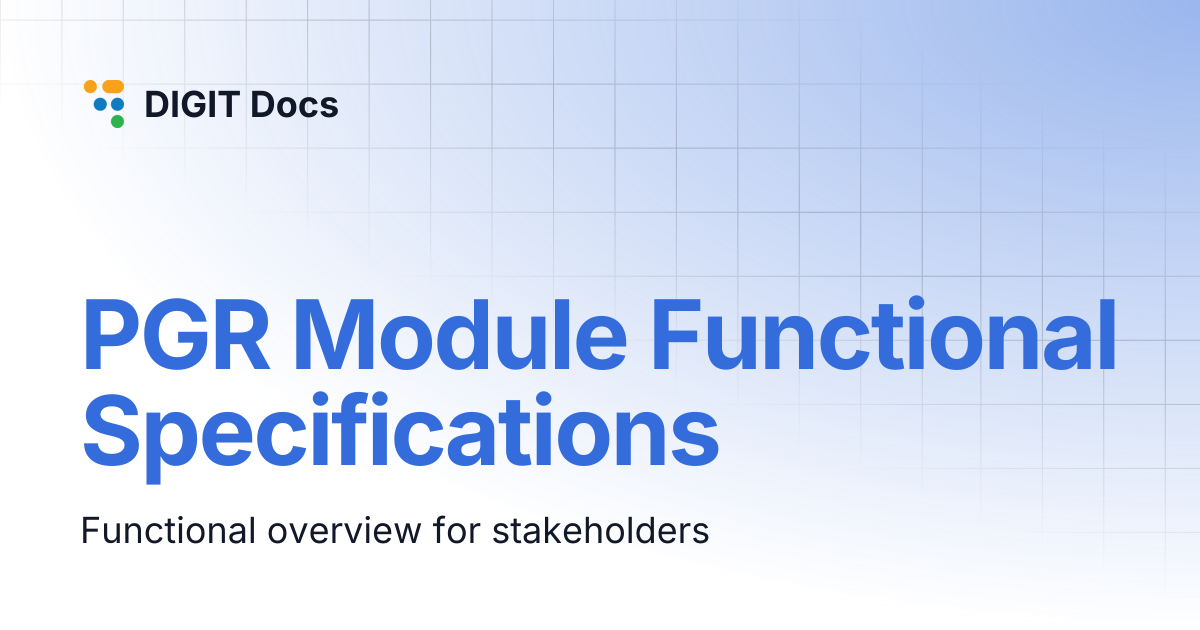 DIGIT Docs

PGR Module Functional Specifications

Functional overview for stakeholders